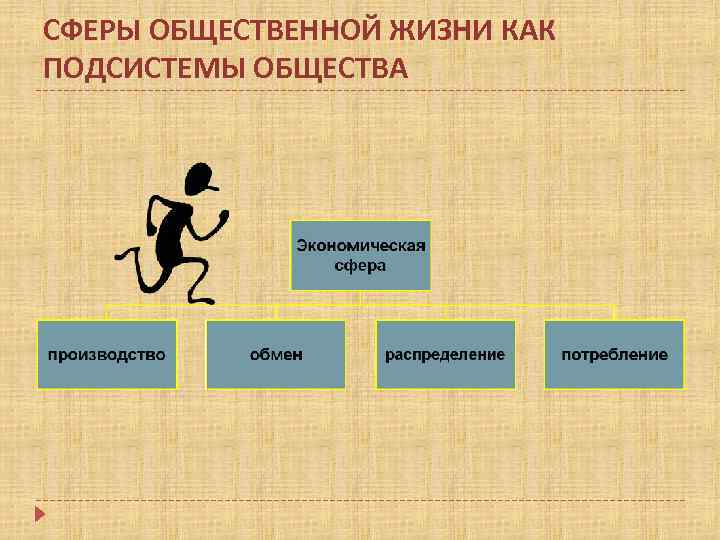 СФЕРЫ ОБЩЕСТВЕННОЙ ЖИЗНИ КАК ПОДСИСТЕМЫ ОБЩЕСТВА

Экономическая сфера

производство

обмен

распределение

потребление